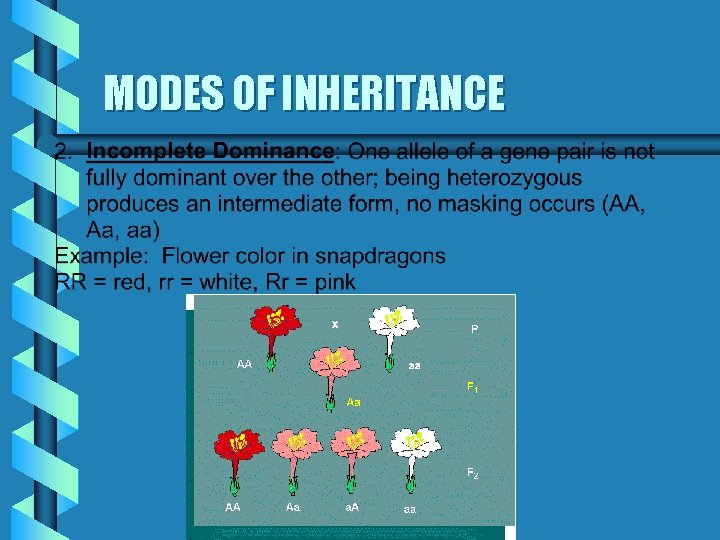 MODES OF INHERITANCE

2. Incomplete Dominance: One allele of a gene pair is not fully dominant over the other; being heterozygous produces an intermediate form, no masking occurs (AA, Aa, aa)

Example: Flower color in snapdragons
RR = red, rr = white, Rr = pink

x
P
AA
aa
$F_1$
Aa
$F_2$
AA
Aa
aA
aa